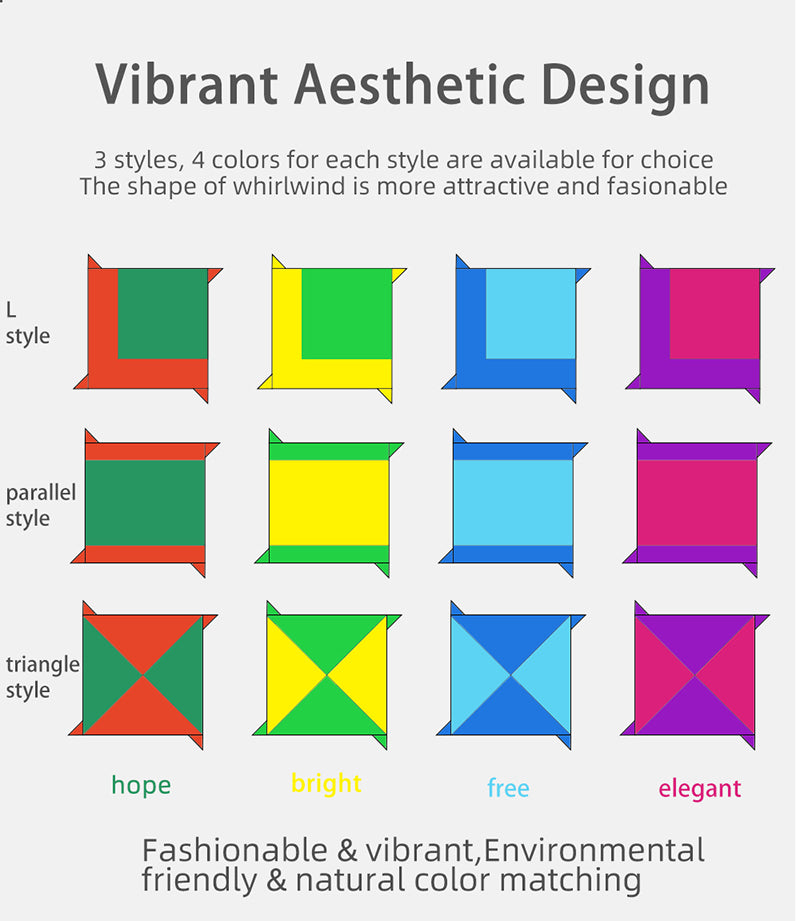 Vibrant Aesthetic Design

3 styles, 4 colors for each style are available for choice
The shape of whirlwind is more attractive and fasionable

L style

parallel style

triangle style

hope

bright

free

elegant

Fashionable & vibrant,Environmental friendly & natural color matching